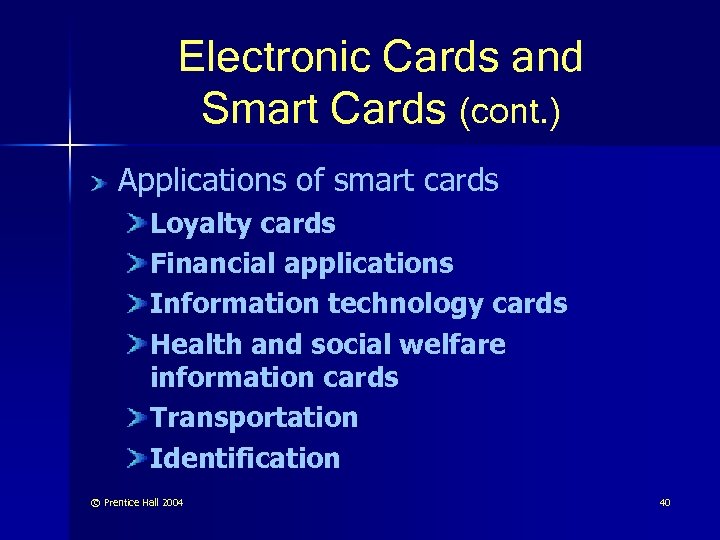 Electronic Cards and Smart Cards (cont.)

Applications of smart cards

Loyalty cards

Financial applications

Information technology cards

Health and social welfare information cards

Transportation

Identification

© Prentice Hall 2004

40